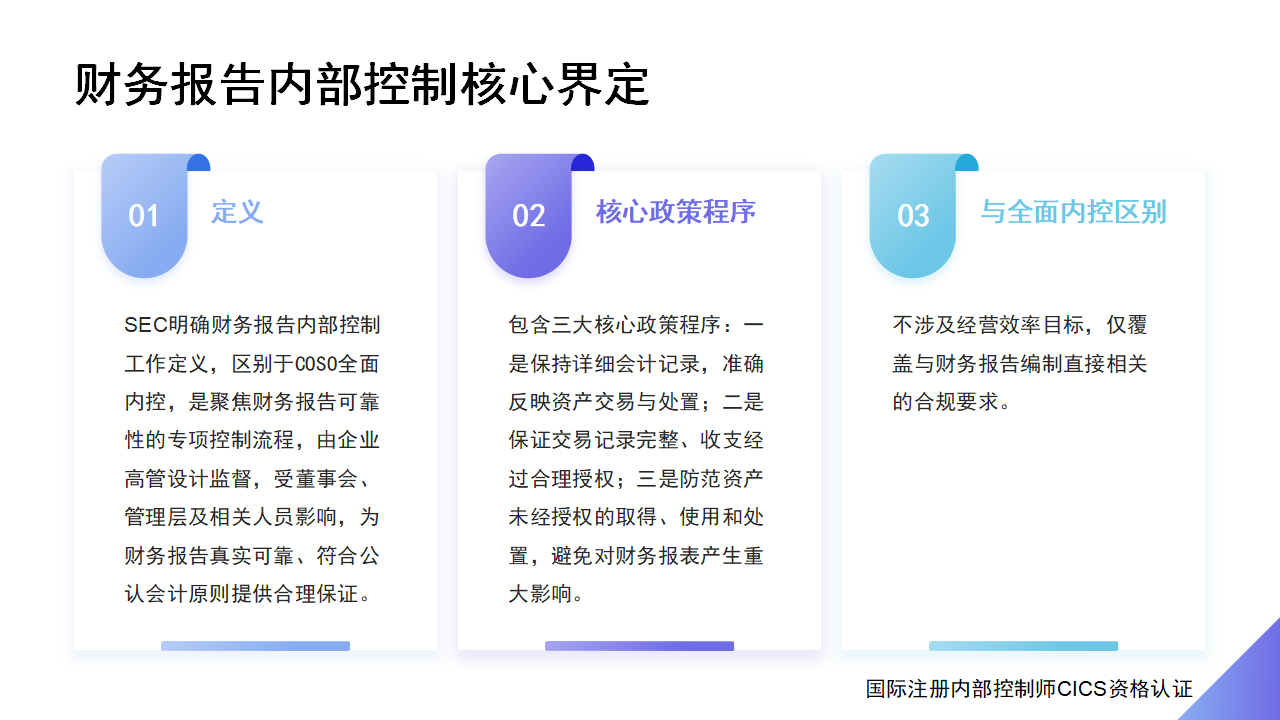 财务报告内部控制核心界定

01
定义

SEC明确财务报告内部控制工作定义，区别于COSO全面内控，是聚焦财务报告可靠性的专项控制流程，由企业高管设计监督，受董事会、管理层及相关人员影响，为财务报告真实可靠、符合公认会计原则提供合理保证。

02
核心政策程序

包含三大核心政策程序：一是保持详细会计记录，准确反映资产交易与处置；二是保证交易记录完整、收支经过合理授权；三是防范资产未经授权的取得、使用和处置，避免对财务报表产生重大影响。

03
与全面内控区别

不涉及经营效率目标，仅覆盖与财务报告编制直接相关的合规要求。

国际注册内部控制师CICS资格认证